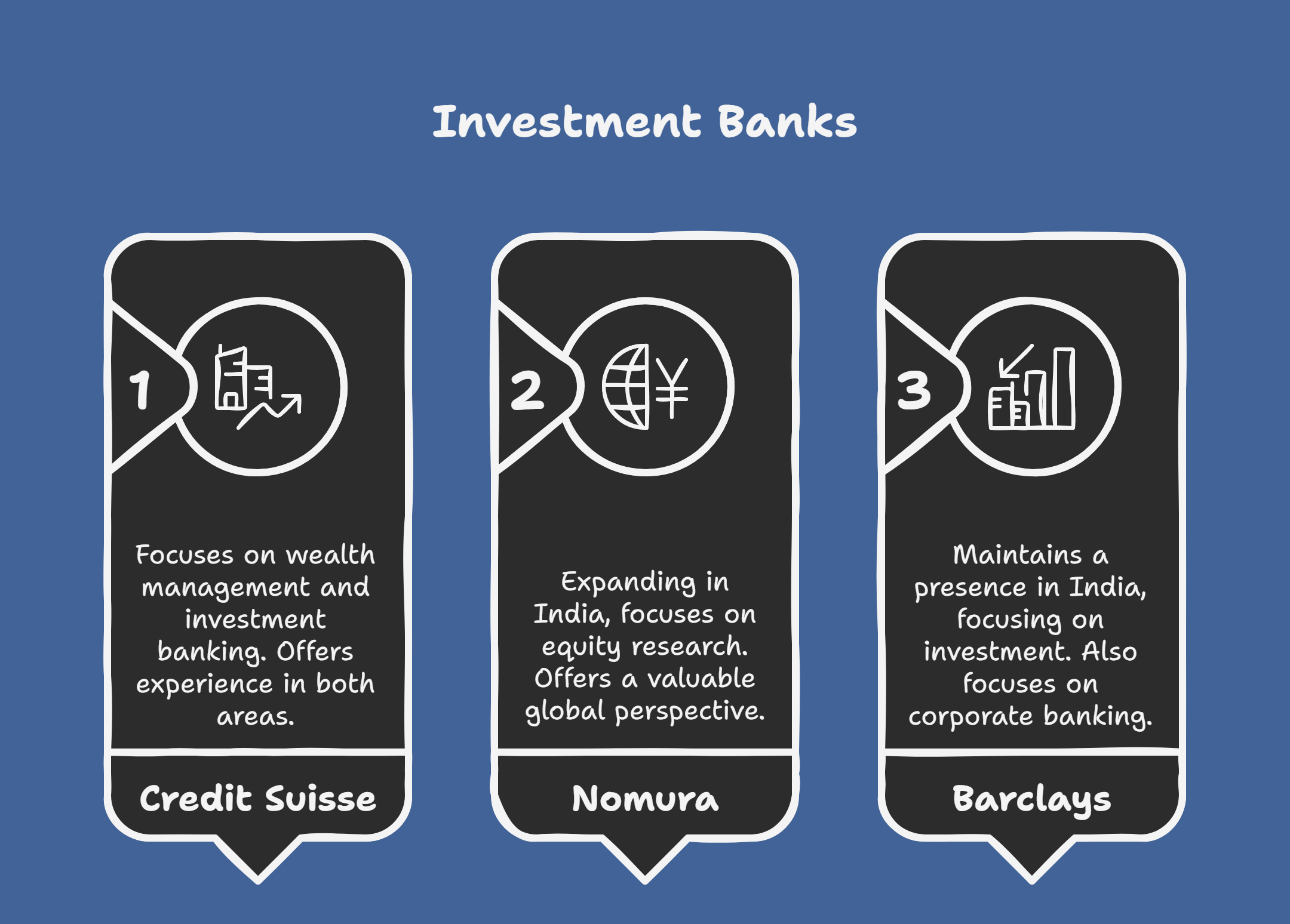 Investment Banks

1

Focuses on wealth management and investment banking. Offers experience in both areas.

Credit Suisse

2

Expanding in India, focuses on equity research. Offers a valuable global perspective.

Nomura

3

Maintains a presence in India, focusing on investment. Also focuses on corporate banking.

Barclays